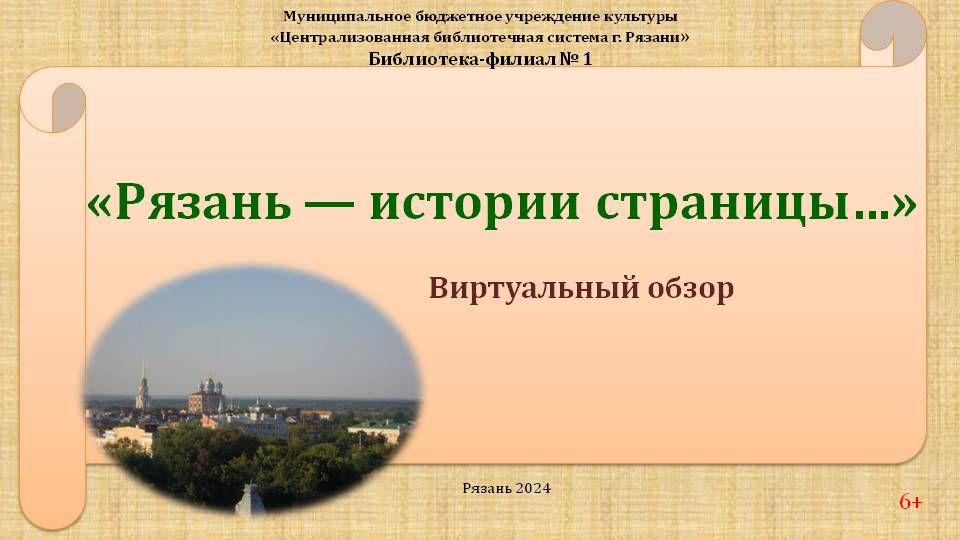 Муниципальное бюджетное учреждение культуры
«Централизованная библиотечная система г. Рязани»
Библиотека-филиал № 1

«Рязань — истории страницы…»

Виртуальный обзор

Рязань 2024

6+